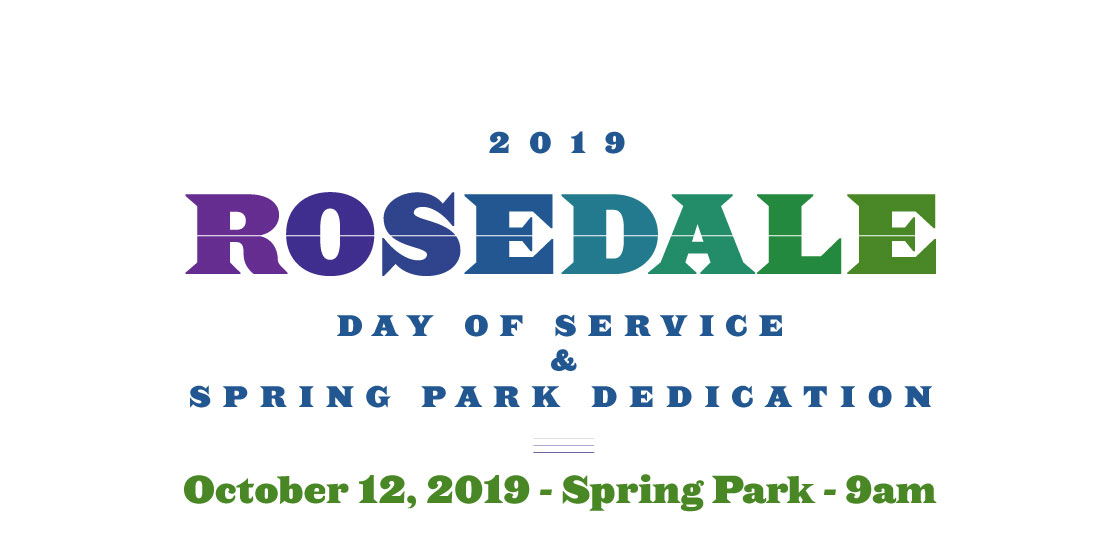 2019

ROSEDALE

DAY OF SERVICE
&
SPRING PARK DEDICATION

October 12, 2019 - Spring Park - 9am